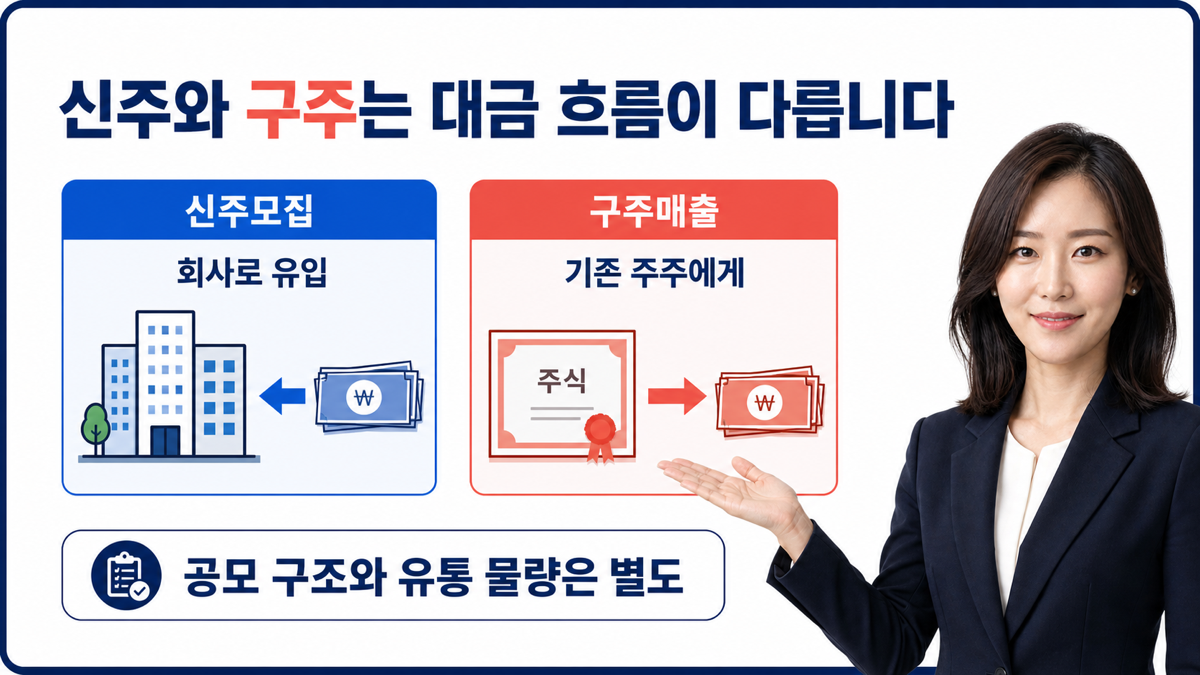 신주와 구주는 대금 흐름이 다릅니다

신주모집

회사로 유입

₩

구주매출

기존 주주에게

주식

₩

공모 구조와 유통 물량은 별도